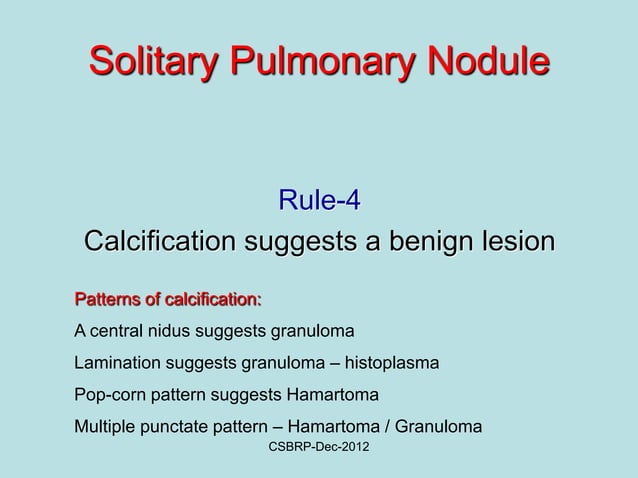 Solitary Pulmonary Nodule

Rule-4

Calcification suggests a benign lesion

Patterns of calcification:

A central nidus suggests granuloma

Lamination suggests granuloma – histoplasma

Pop-corn pattern suggests Hamartoma

Multiple punctate pattern – Hamartoma / Granuloma

CSBRP-Dec-2012